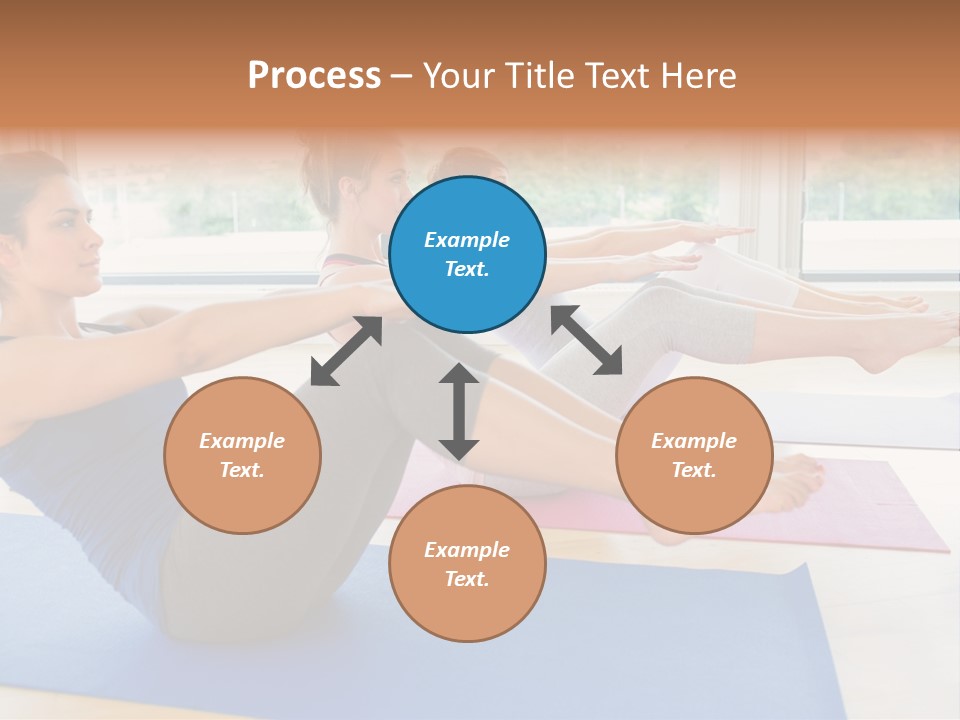 Process – Your Title Text Here

Example Text.

Example Text.

Example Text.

Example Text.